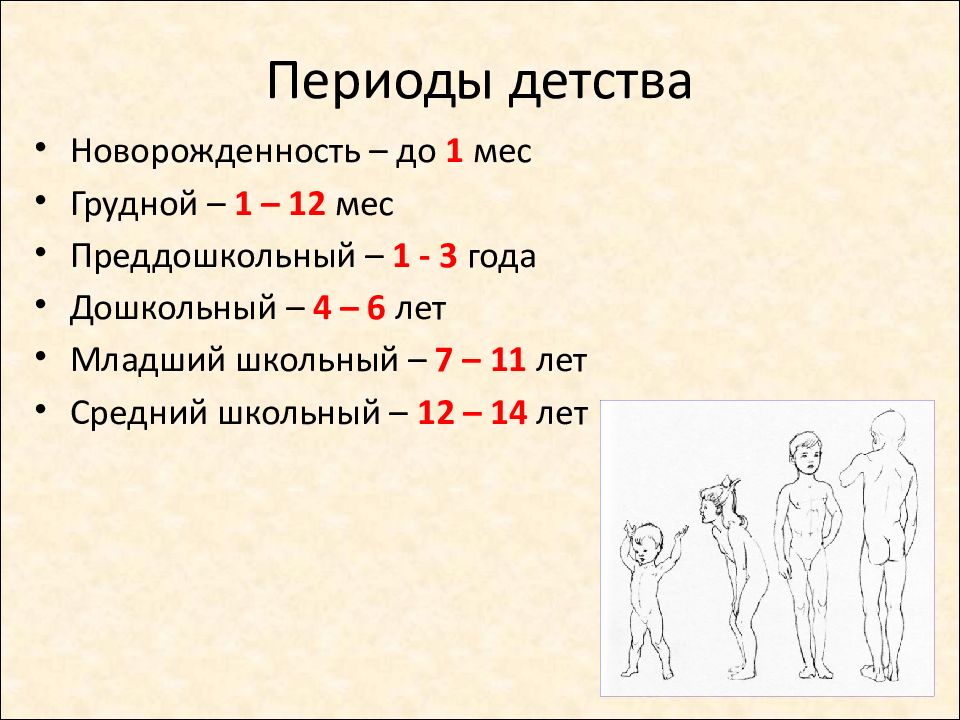 Периоды детства

• Новорожденность – до 1 мес
• Грудной – 1 – 12 мес
• Преддошкольный – 1 - 3 года
• Дошкольный – 4 – 6 лет
• Младший школьный – 7 – 11 лет
• Средний школьный – 12 – 14 лет